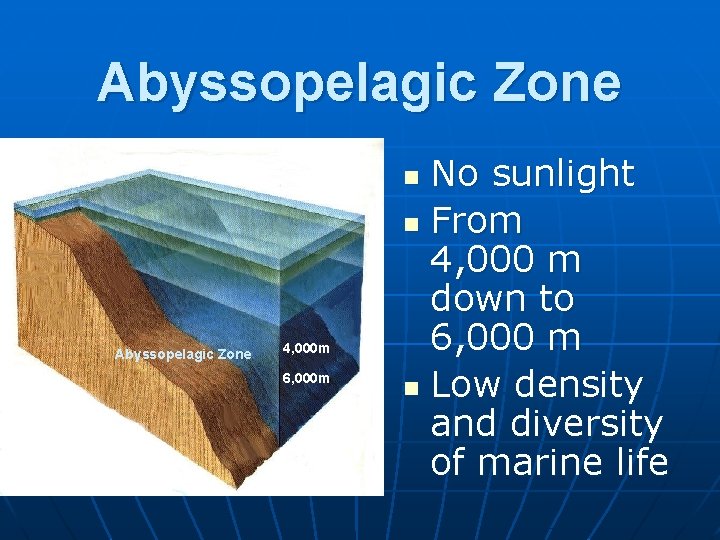 Abyssopelagic Zone

Abyssopelagic Zone
4,000m
6,000m

- No sunlight
- From 4,000 m down to 6,000 m
- Low density and diversity of marine life